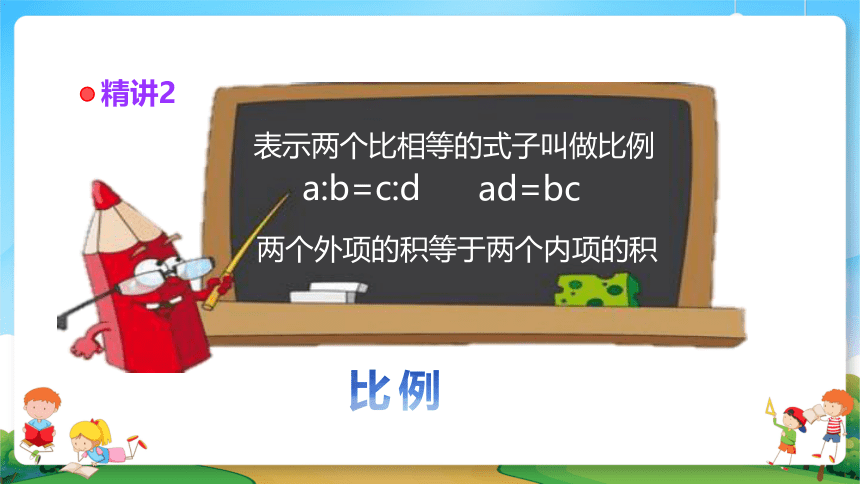 精讲2

表示两个比相等的式子叫做比例

$a:b=c:d$ $ad=bc$

两个外项的积等于两个内项的积

比例